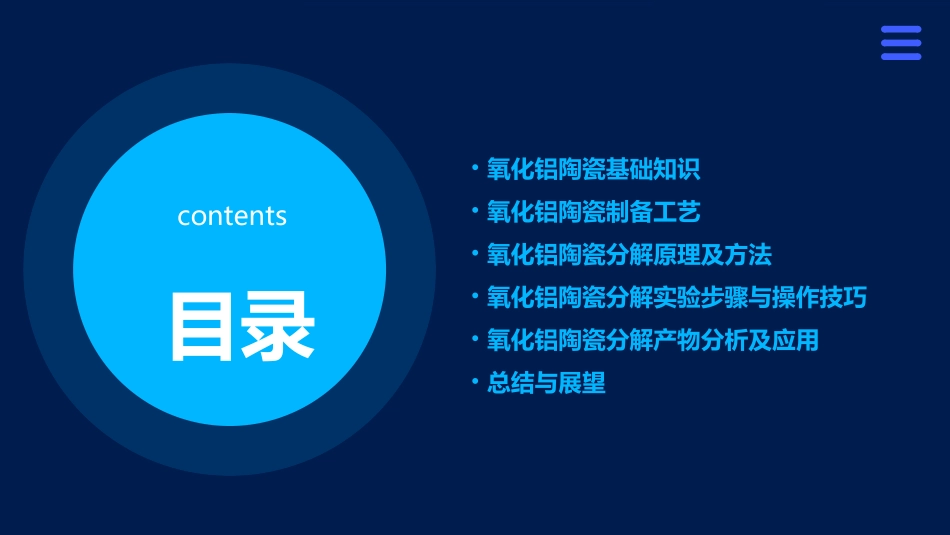 contents

目录

• 氧化铝陶瓷基础知识
• 氧化铝陶瓷制备工艺
• 氧化铝陶瓷分解原理及方法
• 氧化铝陶瓷分解实验步骤与操作技巧
• 氧化铝陶瓷分解产物分析及应用
• 总结与展望